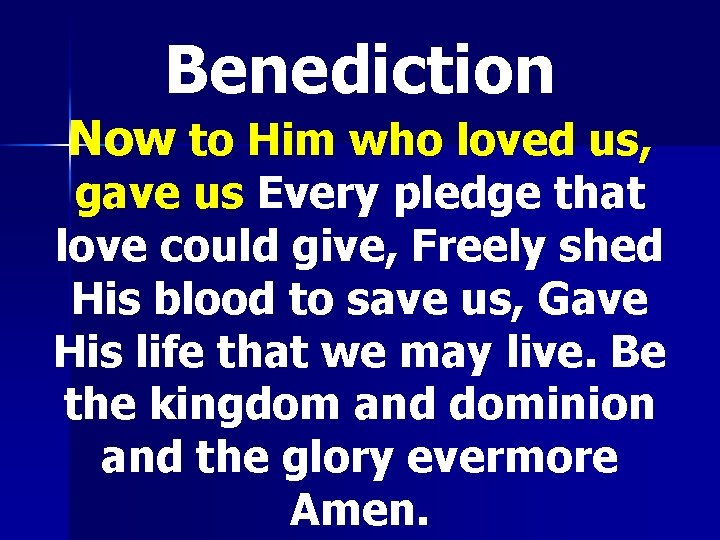 Benediction

Now to Him who loved us, gave us Every pledge that love could give, Freely shed His blood to save us, Gave His life that we may live. Be the kingdom and dominion and the glory evermore Amen.